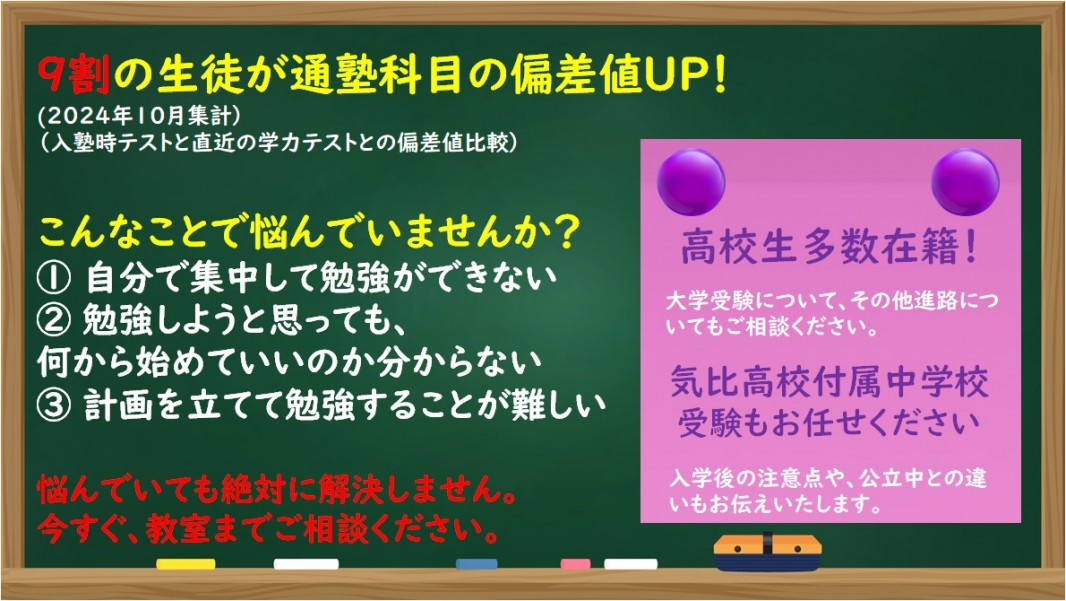 9割の生徒が通塾科目の偏差値UP!
(2024年10月集計)
(入塾時テストと直近の学力テストとの偏差値比較)

こんなことで悩んでいませんか?
① 自分で集中して勉強ができない
② 勉強しようと思っても、
何から始めていいのか分からない
③ 計画を立てて勉強することが難しい

悩んでいても絶対に解決しません。
今すぐ、教室までご相談ください。

高校生多数在籍!

大学受験について、その他進路についてもご相談ください。

気比高校付属中学校
受験もお任せください

入学後の注意点や、公立中との違いもお伝えいたします。